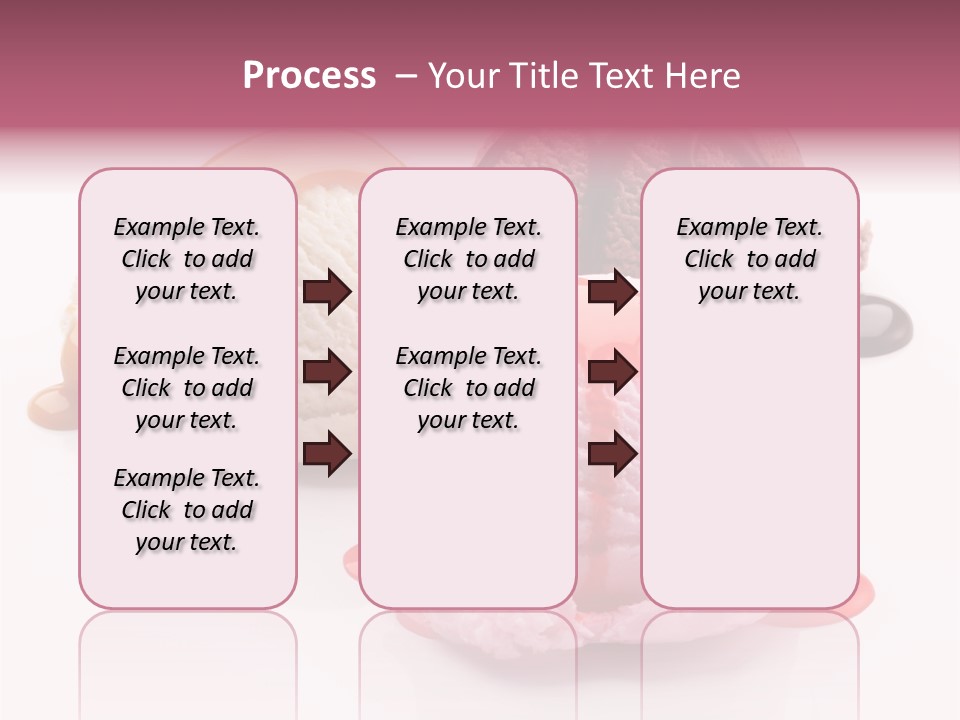 Process – Your Title Text Here

Example Text. Click to add your text.

Example Text. Click to add your text.

Example Text. Click to add your text.

Example Text. Click to add your text.

Example Text. Click to add your text.

Example Text. Click to add your text.